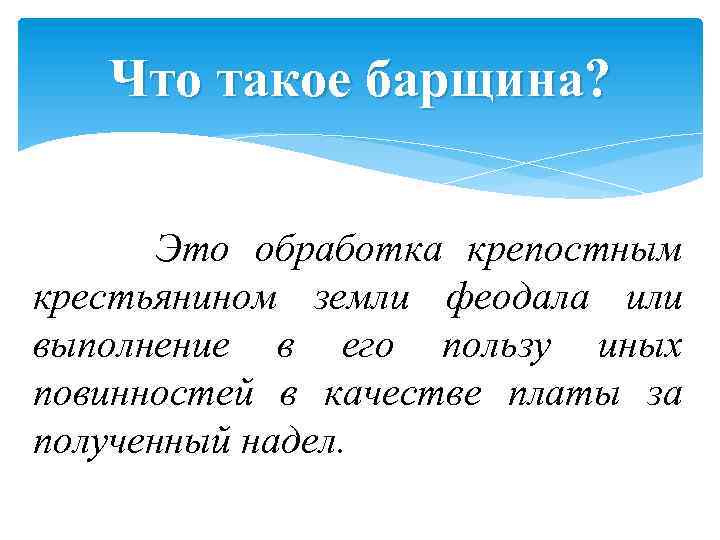 Что такое барщина?

Это обработка крепостным крестьянином земли феодала или выполнение в его пользу иных повинностей в качестве платы за полученный надел.